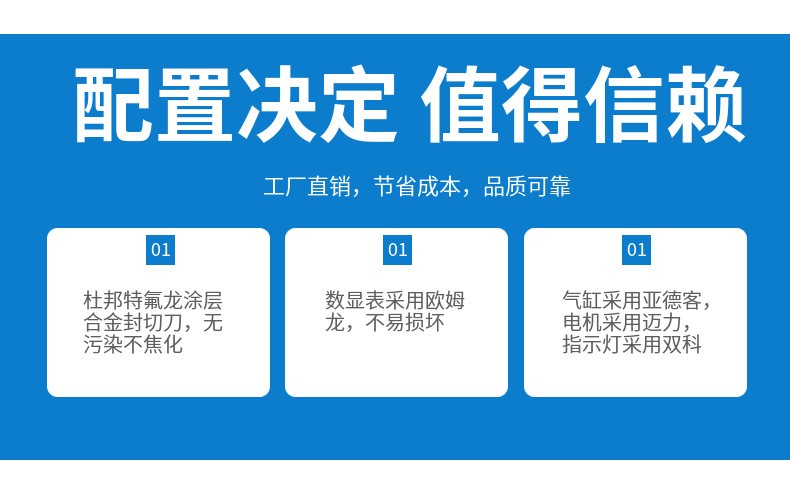 配置决定 值得信赖

工厂直销，节省成本，品质可靠

01

杜邦特氟龙涂层合金封切刀，无污染不焦化

01

数显表采用欧姆龙，不易损坏

01

气缸采用亚德客，电机采用迈力，指示灯采用双科